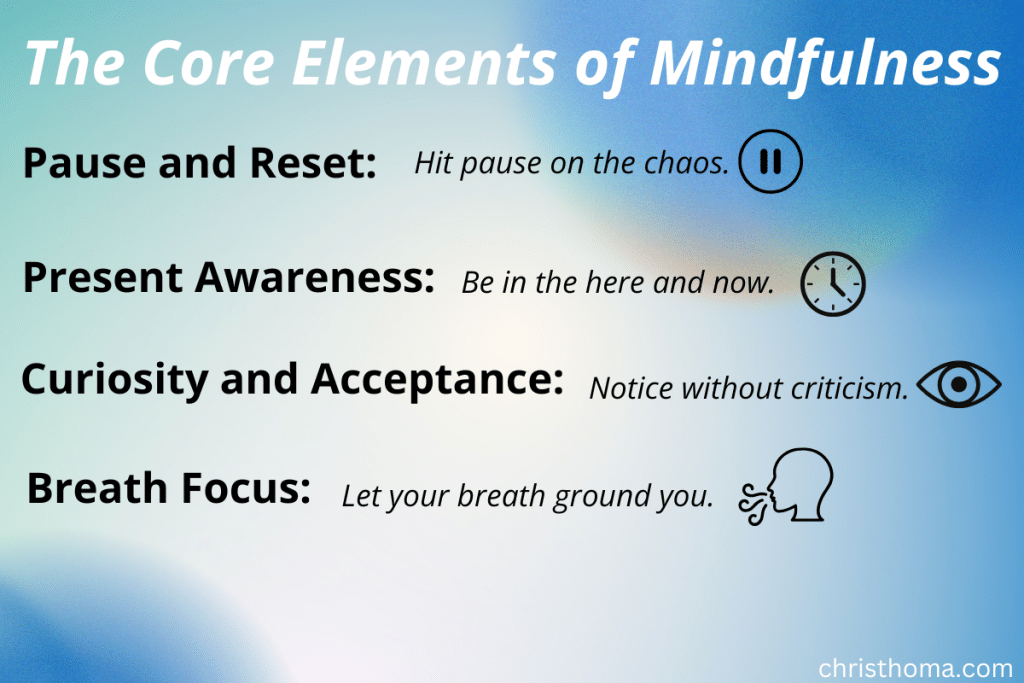 The Core Elements of Mindfulness

Pause and Reset: Hit pause on the chaos.

Present Awareness: Be in the here and now.

Curiosity and Acceptance: Notice without criticism.

Breath Focus: Let your breath ground you.

christhoma.com